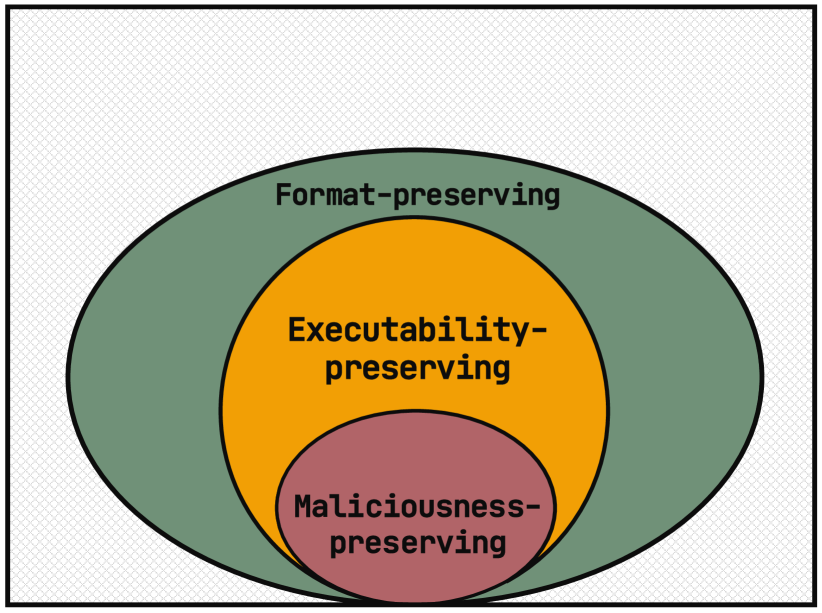 Format-preserving

Executability-preserving

Maliciousness-preserving